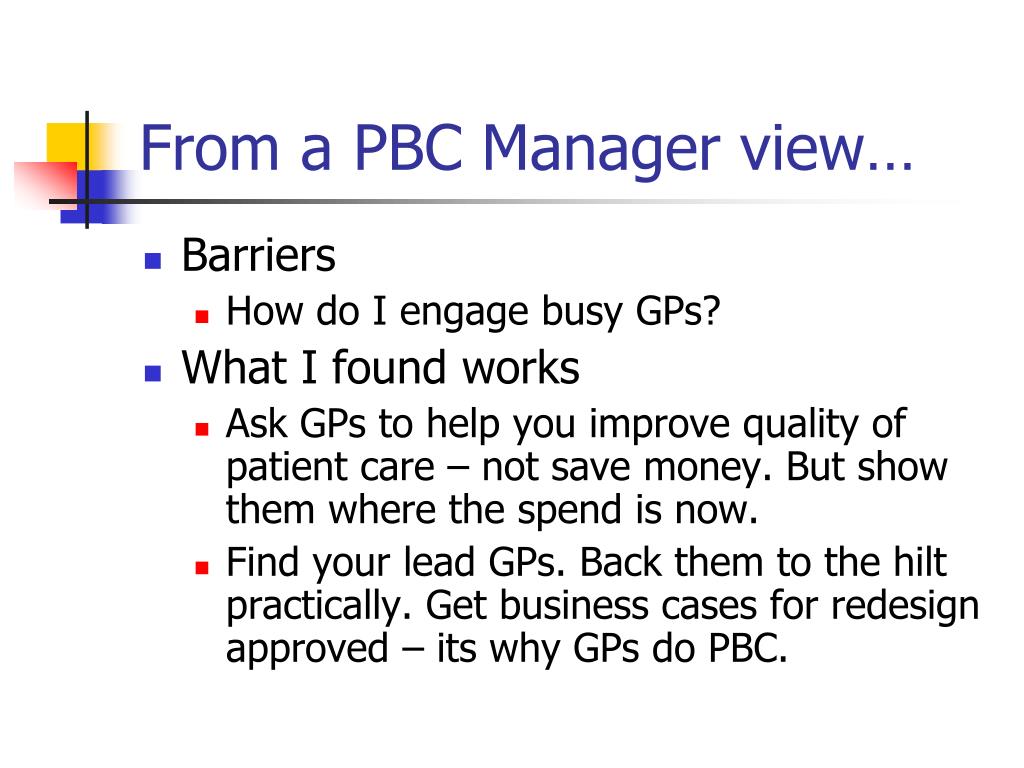 From a PBC Manager view…

- Barriers
  - How do I engage busy GPs?
- What I found works
  - Ask GPs to help you improve quality of patient care – not save money. But show them where the spend is now.
  - Find your lead GPs. Back them to the hilt practically. Get business cases for redesign approved – its why GPs do PBC.